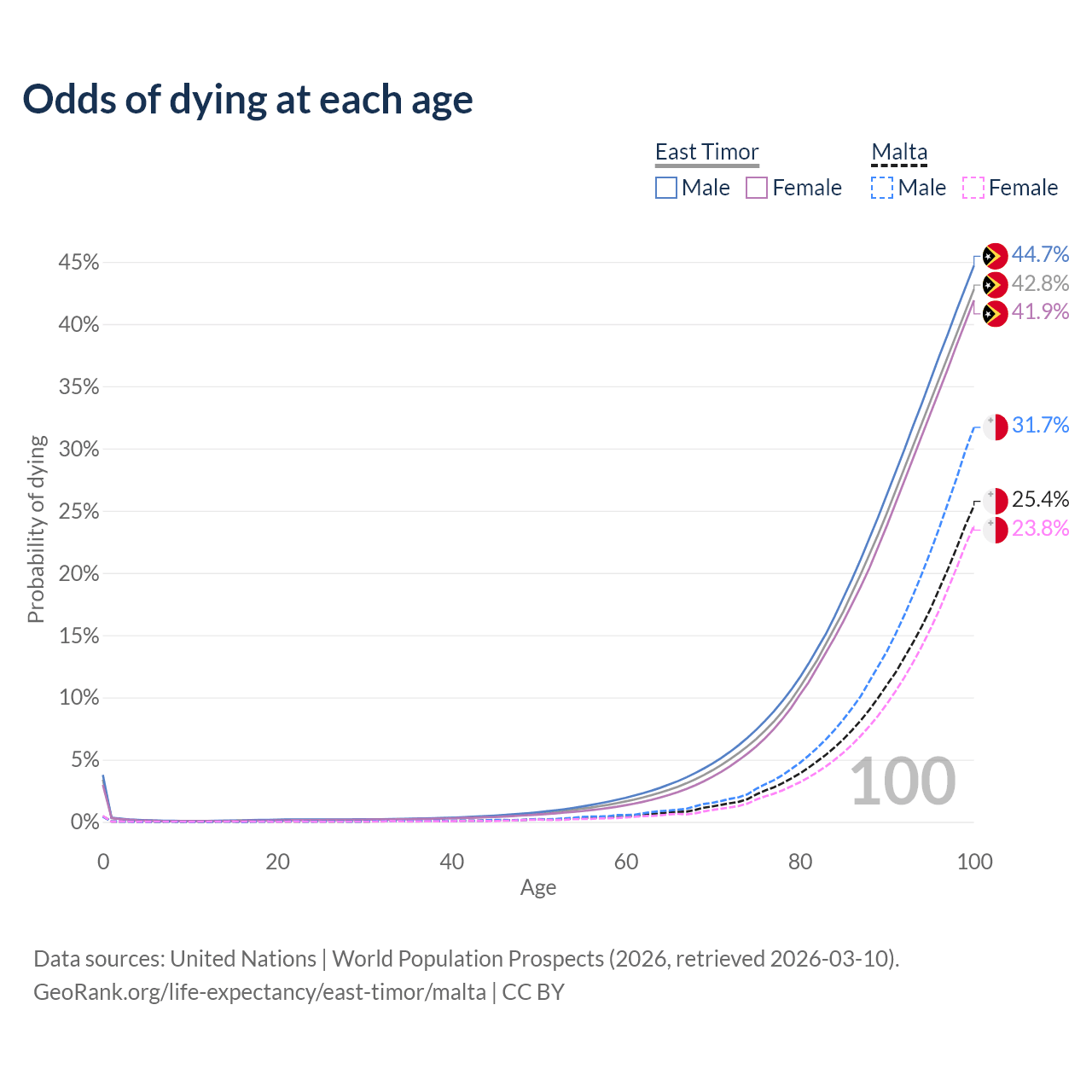 Odds of dying at each age

East Timor
Male Female

Malta
Male Female

Probability of dying

45%
40%
35%
30%
25%
20%
15%
10%
5%
0%

44.7%
42.8%
41.9%
31.7%
25.4%
23.8%

100

0
20
40
60
80
100
Age

Data sources: United Nations | World Population Prospects (2026, retrieved 2026-03-10).
GeoRank.org/life-expectancy/east-timor/malta | CC BY